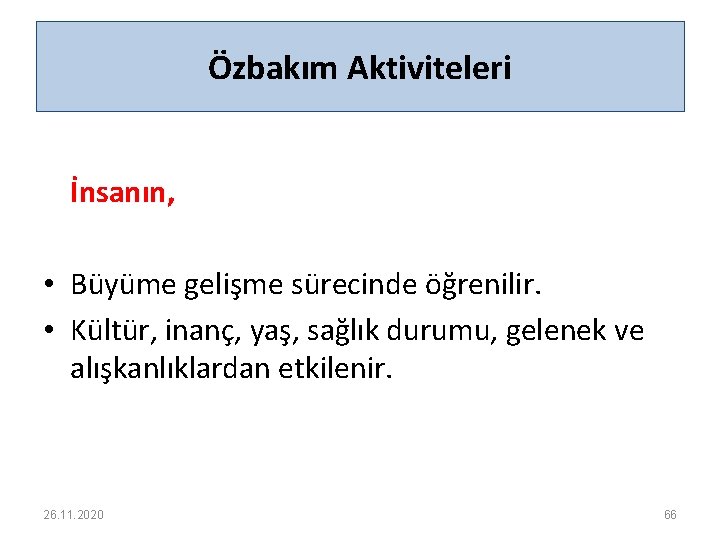 Özbakım Aktiviteleri

İnsanın,

• Büyüme gelişme sürecinde öğrenilir.
• Kültür, inanç, yaş, sağlık durumu, gelenek ve alışkanlıklardan etkilenir.

26.11.2020

66